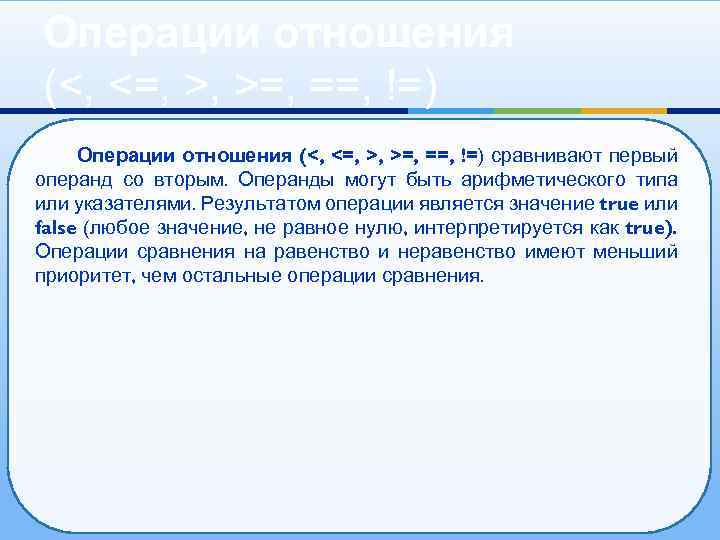 Операции отношения (<, <=, >, >=, ==, !=)

Операции отношения (<, <=, >, >=, ==, !=) сравнивают первый операнд со вторым. Операнды могут быть арифметического типа или указателями. Результатом операции является значение true или false (любое значение, не равное нулю, интерпретируется как true). Операции сравнения на равенство и неравенство имеют меньший приоритет, чем остальные операции сравнения.